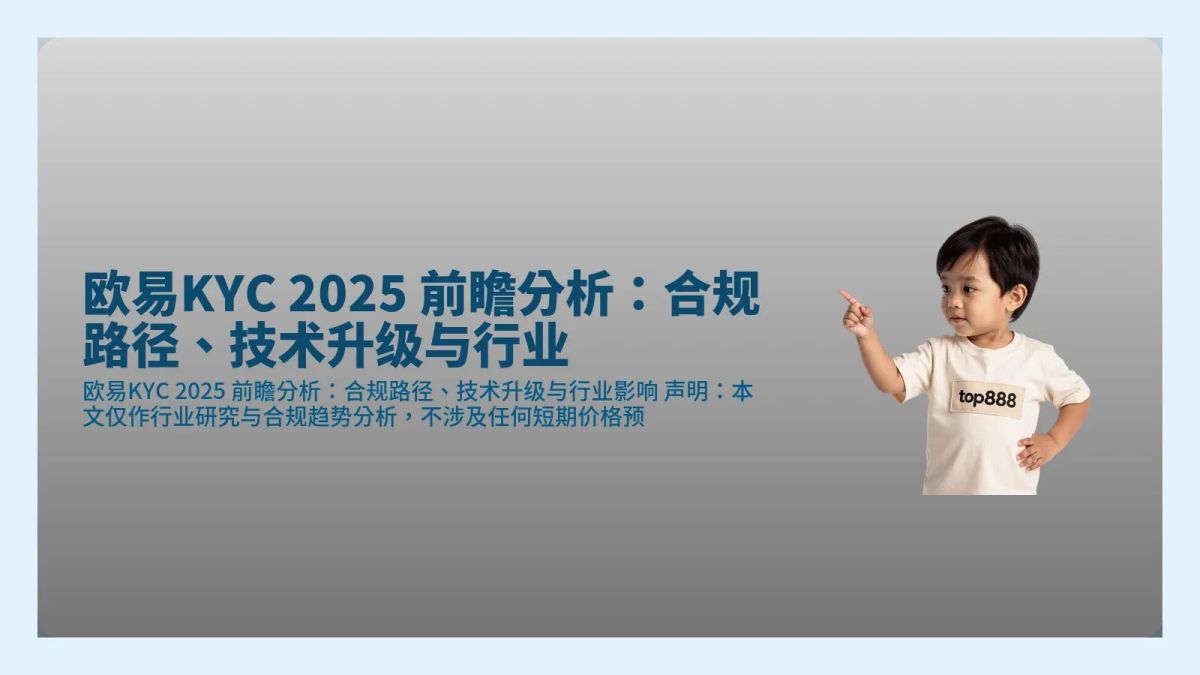 欧易KYC 2025 前瞻分析：合规路径、技术升级与行业

欧易KYC 2025 前瞻分析：合规路径、技术升级与行业影响 声明：本文仅作行业研究与合规趋势分析，不涉及任何短期价格预

top888